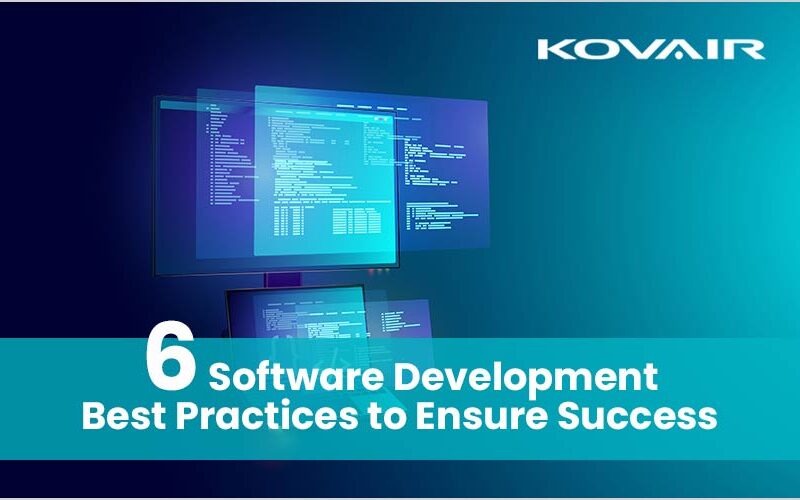 KOVAIR

6 Software Development Best Practices to Ensure Success